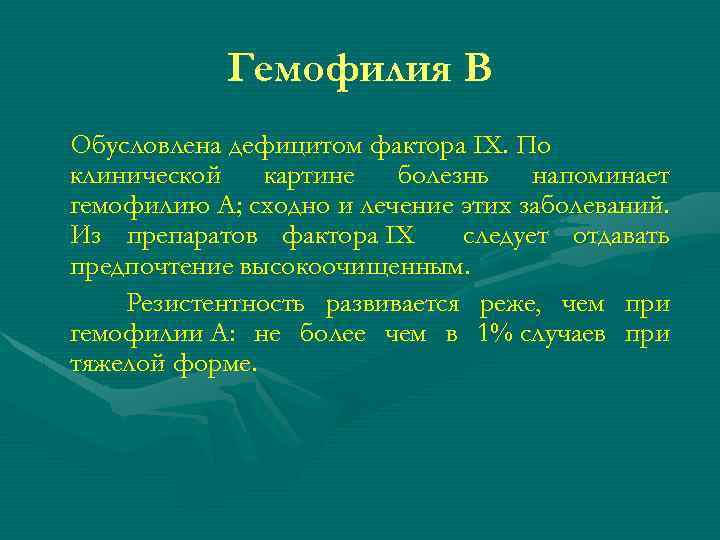 Гемофилия В

Обусловлена дефицитом фактора IX. По клинической картине болезнь напоминает гемофилию А; сходно и лечение этих заболеваний. Из препаратов фактора IX следует отдавать предпочтение высокоочищенным.

Резистентность развивается реже, чем при гемофилии А: не более чем в 1% случаев при тяжелой форме.